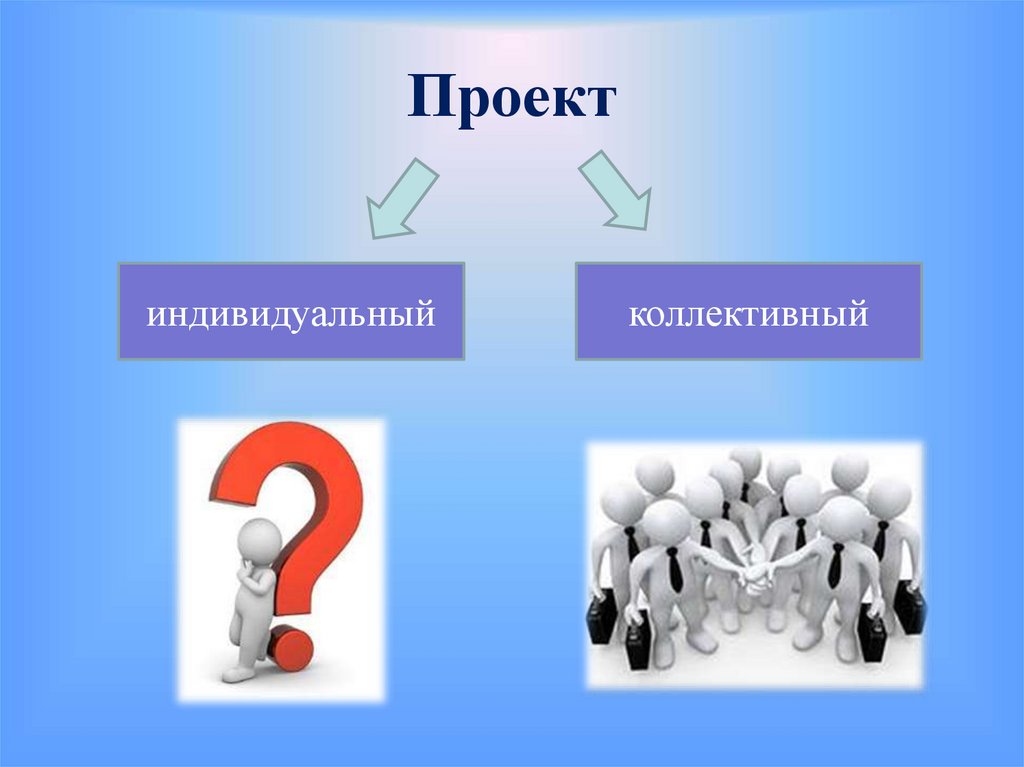 Проект

индивидуальный

коллективный